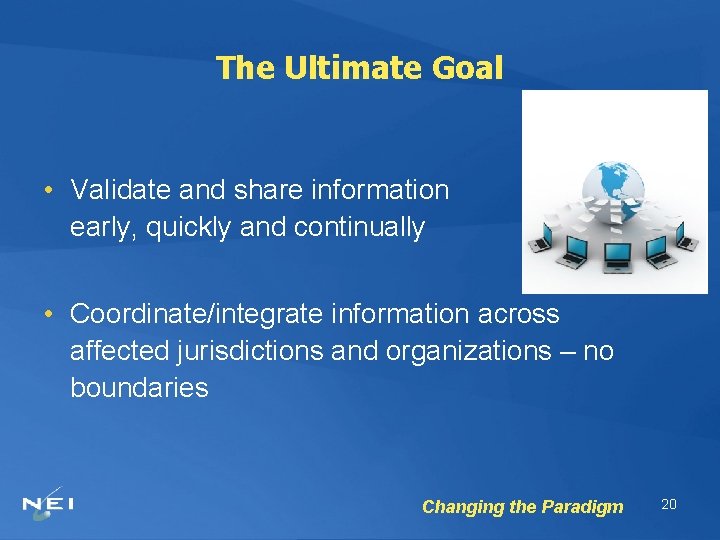 The Ultimate Goal

• Validate and share information early, quickly and continually

• Coordinate/integrate information across affected jurisdictions and organizations – no boundaries

NEI

Changing the Paradigm

20